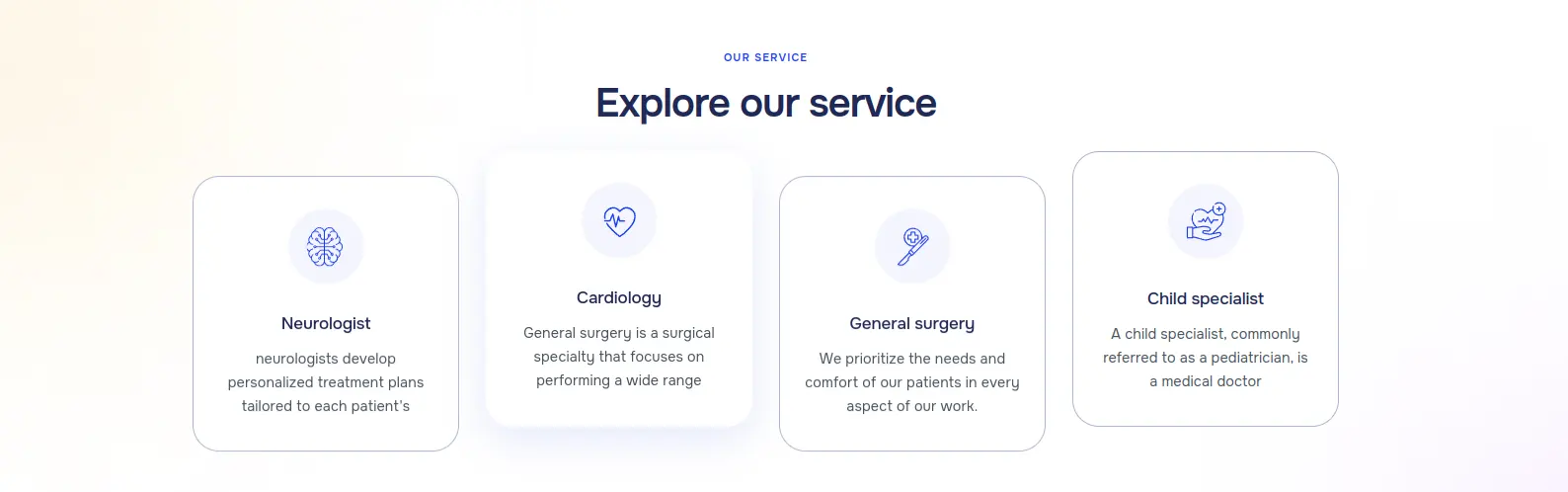 OUR SERVICE

Explore our service

Neurologist

neurologists develop personalized treatment plans tailored to each patient's

Cardiology

General surgery is a surgical specialty that focuses on performing a wide range

General surgery

We prioritize the needs and comfort of our patients in every aspect of our work.

Child specialist

A child specialist, commonly referred to as a pediatrician, is a medical doctor